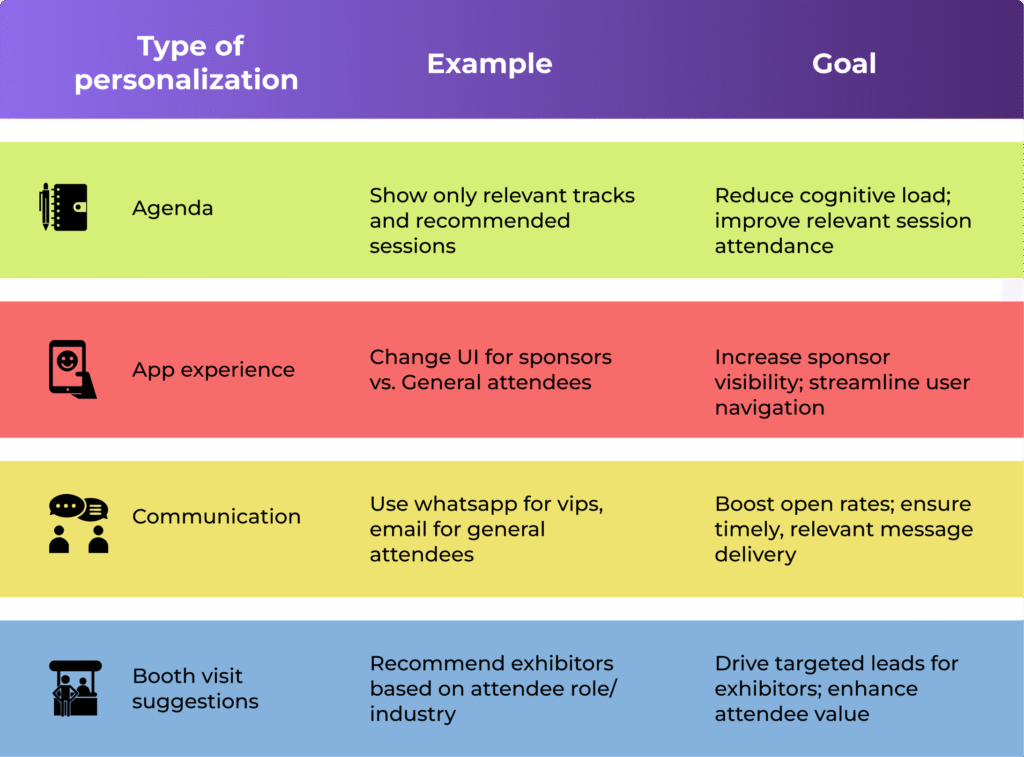 | Type of personalization | Example | Goal |
|---|---|---|
| Agenda | Show only relevant tracks and recommended sessions | Reduce cognitive load; improve relevant session attendance |
| App experience | Change UI for sponsors vs. General attendees | Increase sponsor visibility; streamline user navigation |
| Communication | Use whatsapp for vips, email for general attendees | Boost open rates; ensure timely, relevant message delivery |
| Booth visit suggestions | Recommend exhibitors based on attendee role/ industry | Drive targeted leads for exhibitors; enhance attendee value |